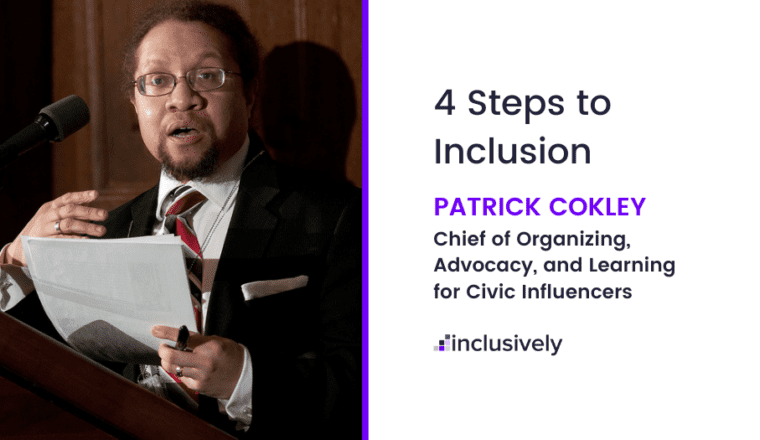 4 Steps to Inclusion

PATRICK COKLEY

Chief of Organizing, Advocacy, and Learning for Civic Influencers

inclusively